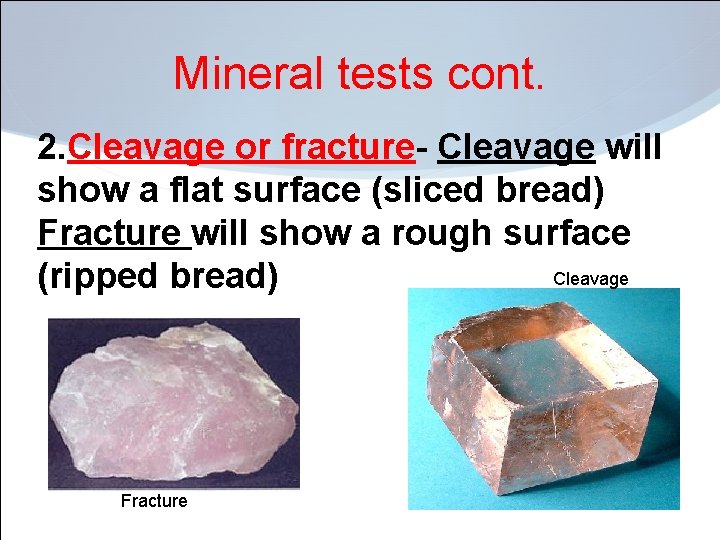 Mineral tests cont.

2.Cleavage or fracture- Cleavage will show a flat surface (sliced bread) Fracture will show a rough surface (ripped bread)

Cleavage

Fracture